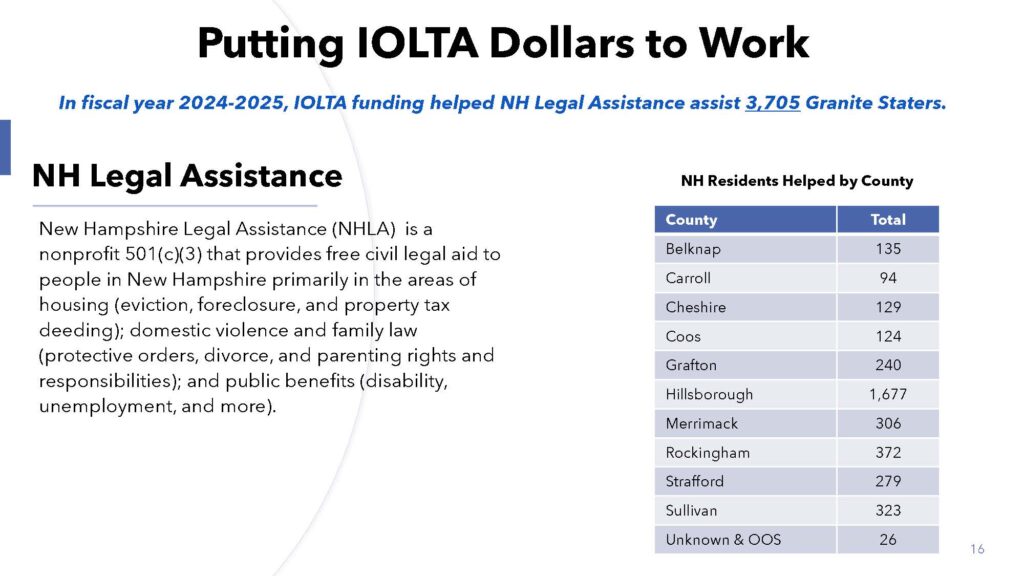 Putting IOLTA Dollars to Work

In fiscal year 2024-2025, IOLTA funding helped NH Legal Assistance assist 3,705 Granite Staters.

NH Legal Assistance

New Hampshire Legal Assistance (NHLA) is a nonprofit 501(c)(3) that provides free civil legal aid to people in New Hampshire primarily in the areas of housing (eviction, foreclosure, and property tax deeding); domestic violence and family law (protective orders, divorce, and parenting rights and responsibilities); and public benefits (disability, unemployment, and more).

NH Residents Helped by County

| County | Total |
|---|---|
| Belknap | 135 |
| Carroll | 94 |
| Cheshire | 129 |
| Coos | 124 |
| Grafton | 240 |
| Hillsborough | 1,677 |
| Merrimack | 306 |
| Rockingham | 372 |
| Strafford | 279 |
| Sullivan | 323 |
| Unknown & OOS | 26 |

16